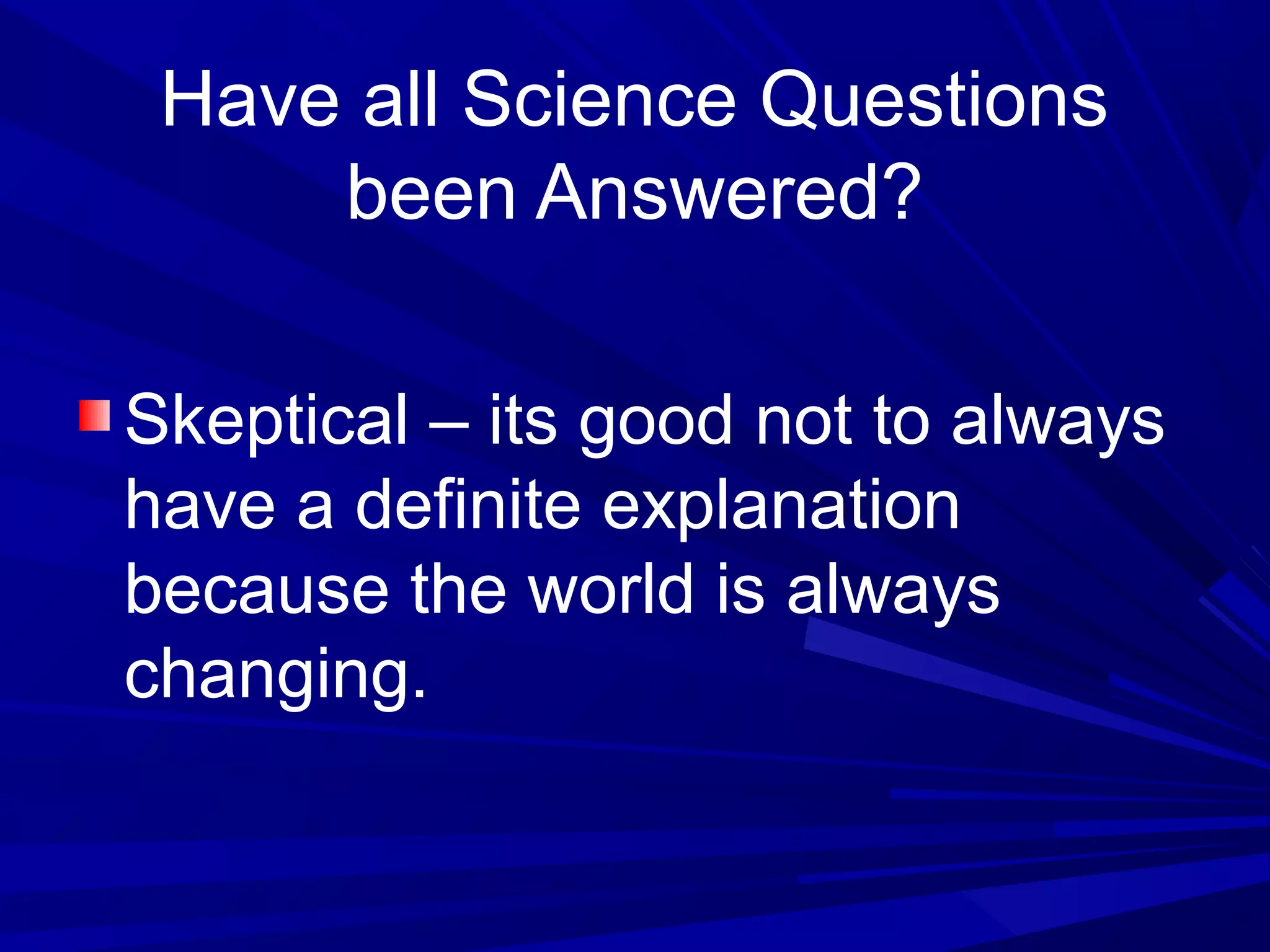 Have all Science Questions been Answered?

Skeptical – its good not to always have a definite explanation because the world is always changing.